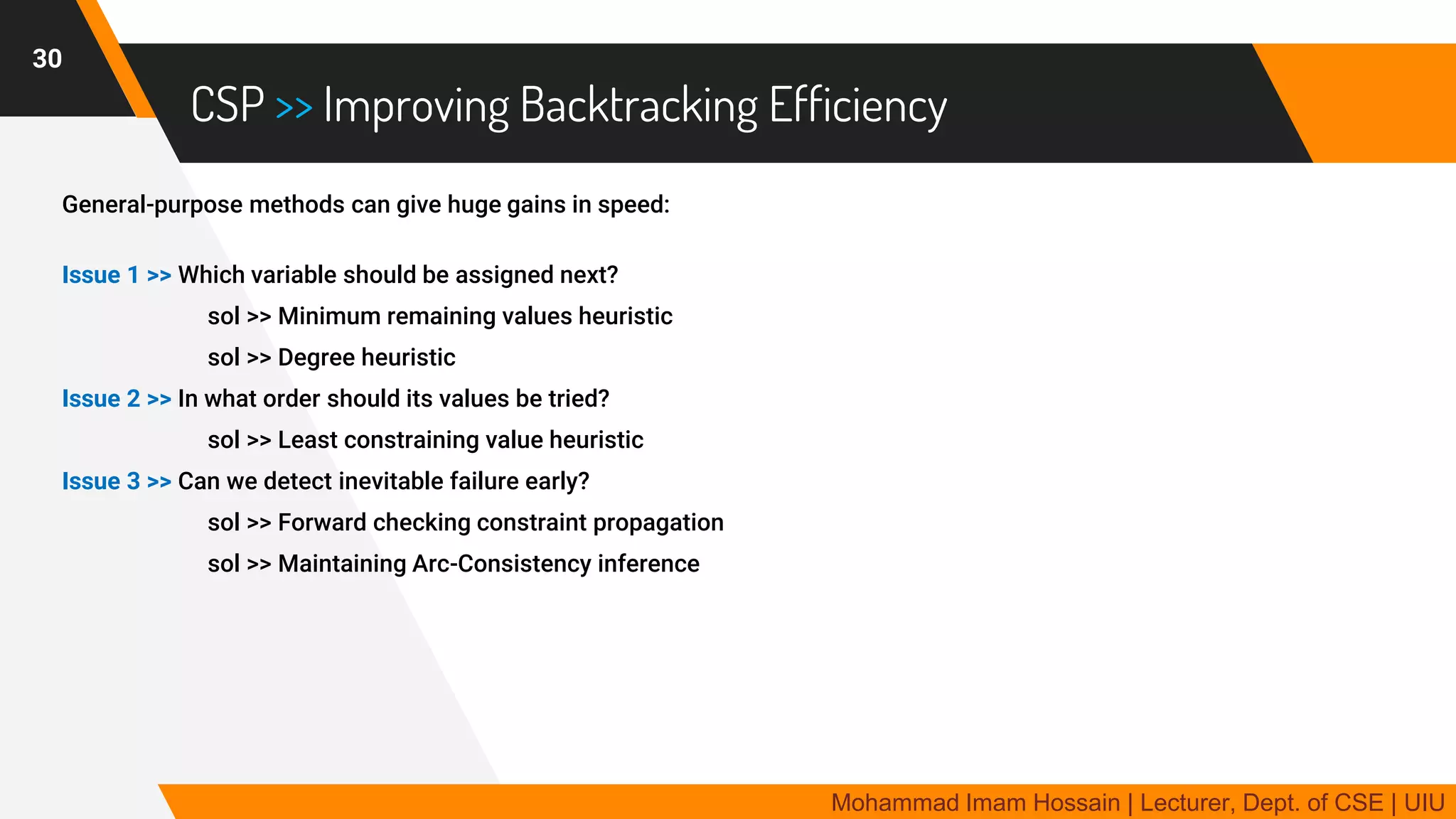 30

CSP >> Improving Backtracking Efficiency

General-purpose methods can give huge gains in speed:

Issue 1 >> Which variable should be assigned next?

sol >> Minimum remaining values heuristic

sol >> Degree heuristic

Issue 2 >> In what order should its values be tried?

sol >> Least constraining value heuristic

Issue 3 >> Can we detect inevitable failure early?

sol >> Forward checking constraint propagation

sol >> Maintaining Arc-Consistency inference

Mohammad Imam Hossain | Lecturer, Dept. of CSE | UIU